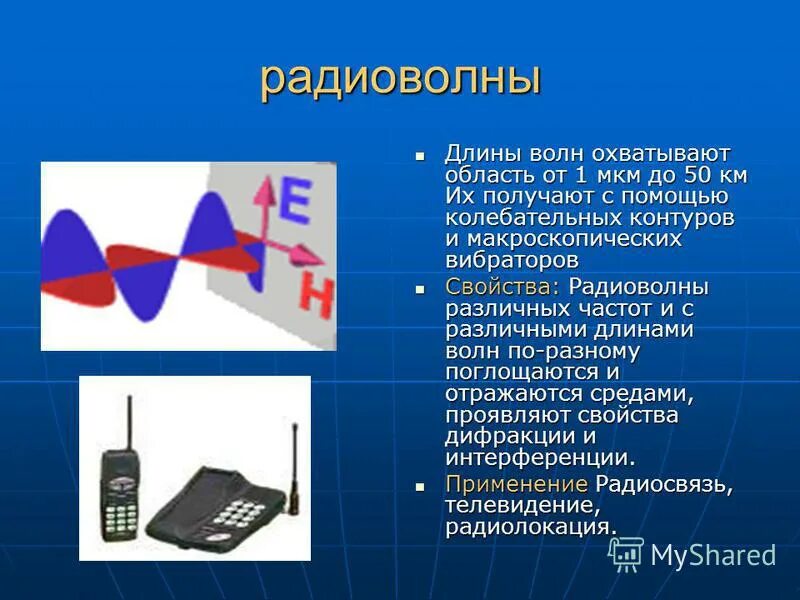 радиоволны

E

H

- Длины волн охватывают область от 1 мкм до 50 км Их получают с помощью колебательных контуров и макроскопических вибраторов
- Свойства: Радиоволны различных частот и с различными длинами волн по-разному поглощаются и отражаются средами, проявляют свойства дифракции и интерференции.
- Применение Радиосвязь, телевидение, радиолокация.

MyShared